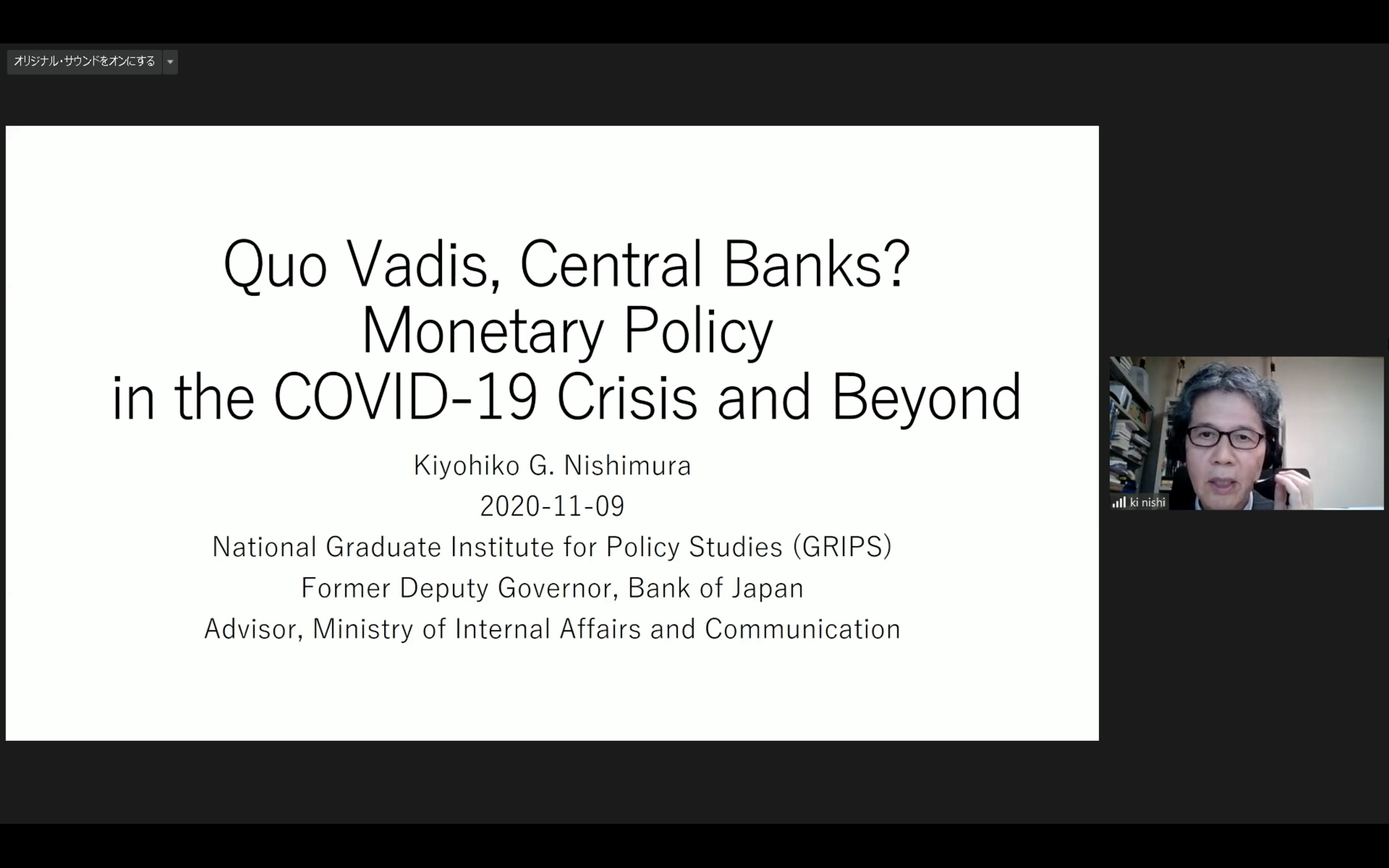 オリジナル・サウンドをオンにする

Quo Vadis, Central Banks?
Monetary Policy
in the COVID-19 Crisis and Beyond

Kiyohiko G. Nishimura
2020-11-09
National Graduate Institute for Policy Studies (GRIPS)
Former Deputy Governor, Bank of Japan
Advisor, Ministry of Internal Affairs and Communication

ki nishi